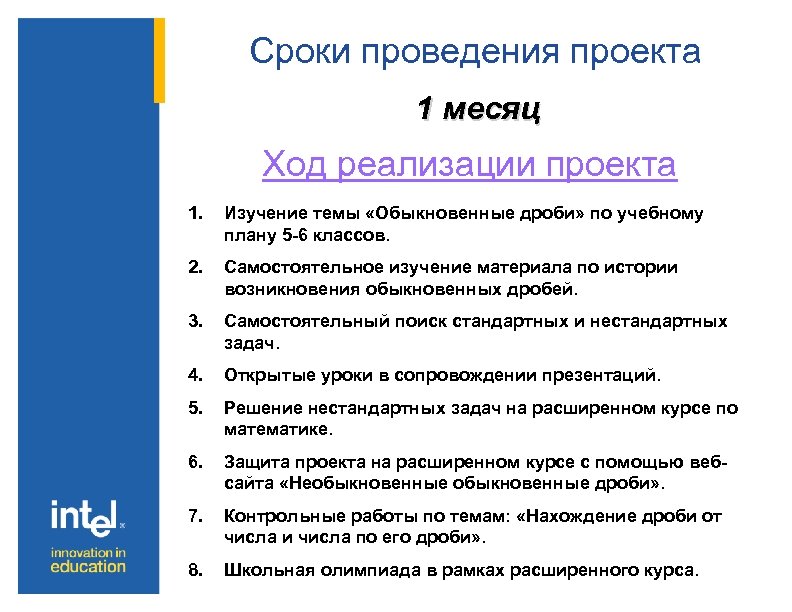 Сроки проведения проекта

1 месяц

Ход реализации проекта

1. Изучение темы «Обыкновенные дроби» по учебному плану 5-6 классов.

2. Самостоятельное изучение материала по истории возникновения обыкновенных дробей.

3. Самостоятельный поиск стандартных и нестандартных задач.

4. Открытые уроки в сопровождении презентаций.

5. Решение нестандартных задач на расширенном курсе по математике.

6. Защита проекта на расширенном курсе с помощью веб-сайта «Необыкновенные обыкновенные дроби».

7. Контрольные работы по темам: «Нахождение дроби от числа и числа по его дроби».

8. Школьная олимпиада в рамках расширенного курса.

intel

innovation in education